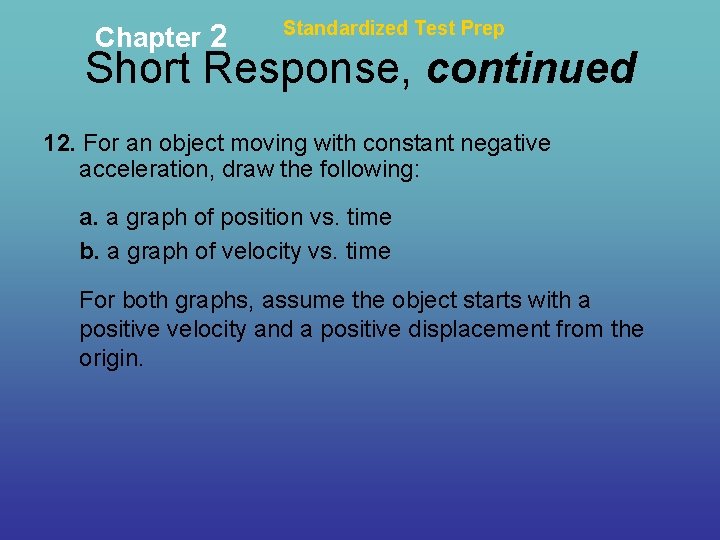 Chapter 2 Standardized Test Prep

Short Response, continued

12. For an object moving with constant negative acceleration, draw the following:

a. a graph of position vs. time

b. a graph of velocity vs. time

For both graphs, assume the object starts with a positive velocity and a positive displacement from the origin.